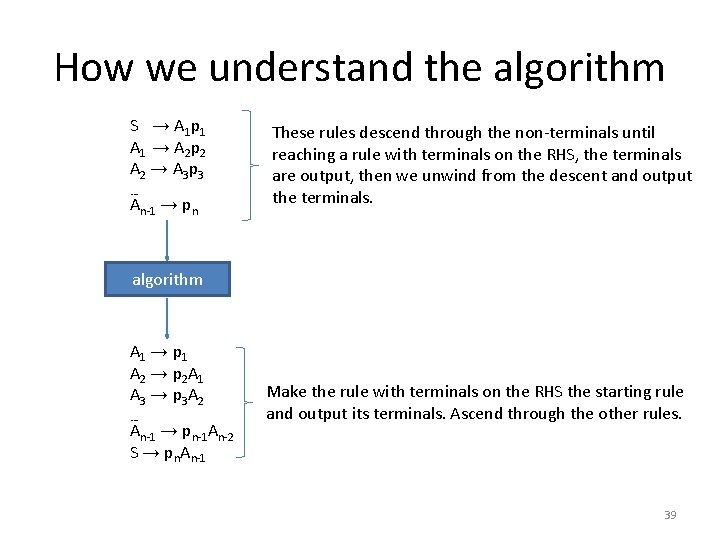 How we understand the algorithm

$S \rightarrow A_1p_1$
$A_1 \rightarrow A_2p_2$
$A_2 \rightarrow A_3p_3$
--
$A_{n-1} \rightarrow p_n$

These rules descend through the non-terminals until reaching a rule with terminals on the RHS, the terminals are output, then we unwind from the descent and output the terminals.

algorithm

$A_1 \rightarrow p_1$
$A_2 \rightarrow p_2A_1$
$A_3 \rightarrow p_3A_2$
--
$A_{n-1} \rightarrow p_{n-1}A_{n-2}$
$S \rightarrow p_nA_{n-1}$

Make the rule with terminals on the RHS the starting rule and output its terminals. Ascend through the other rules.

39